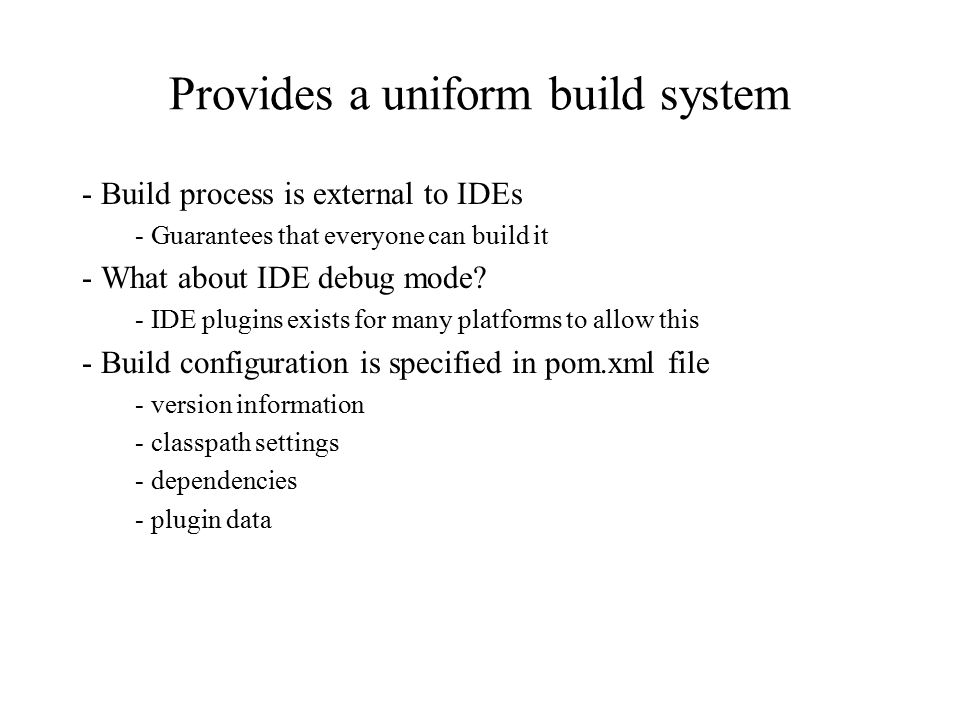 Provides a uniform build system

- Build process is external to IDEs

- Guarantees that everyone can build it

- What about IDE debug mode?

- IDE plugins exists for many platforms to allow this

- Build configuration is specified in pom.xml file

- version information

- classpath settings

- dependencies

- plugin data